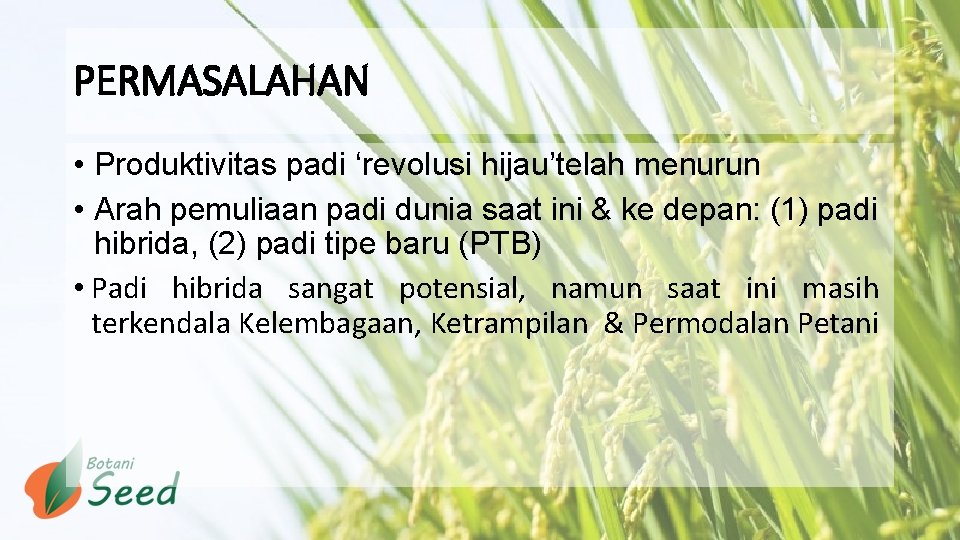 PERMASALAHAN

• Produktivitas padi ‘revolusi hijau’telah menurun

• Arah pemuliaan padi dunia saat ini & ke depan: (1) padi hibrida, (2) padi tipe baru (PTB)

• Padi hibrida sangat potensial, namun saat ini masih terkendala Kelembagaan, Ketrampilan & Permodalan Petani

Botani Seed